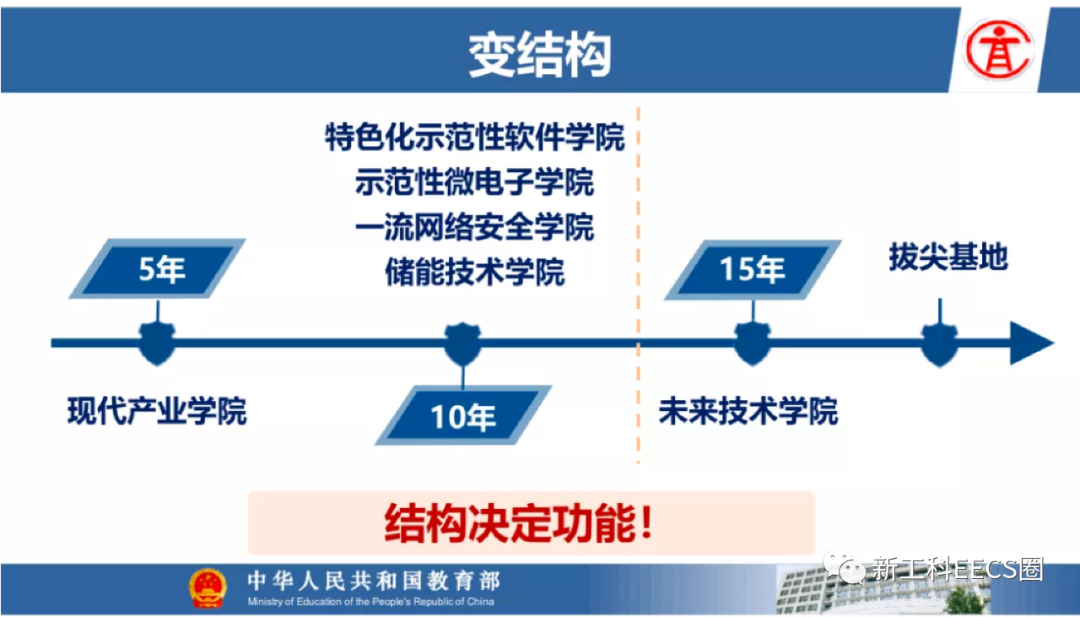 变结构

特色化示范性软件学院
示范性微电子学院
一流网络安全学院
储能技术学院

5年

15年

拔尖基地

现代产业学院

10年

未来技术学院

结构决定功能!

中华人民共和国教育部
Ministry of Education of the People's Republic of China

新工科EECS圈